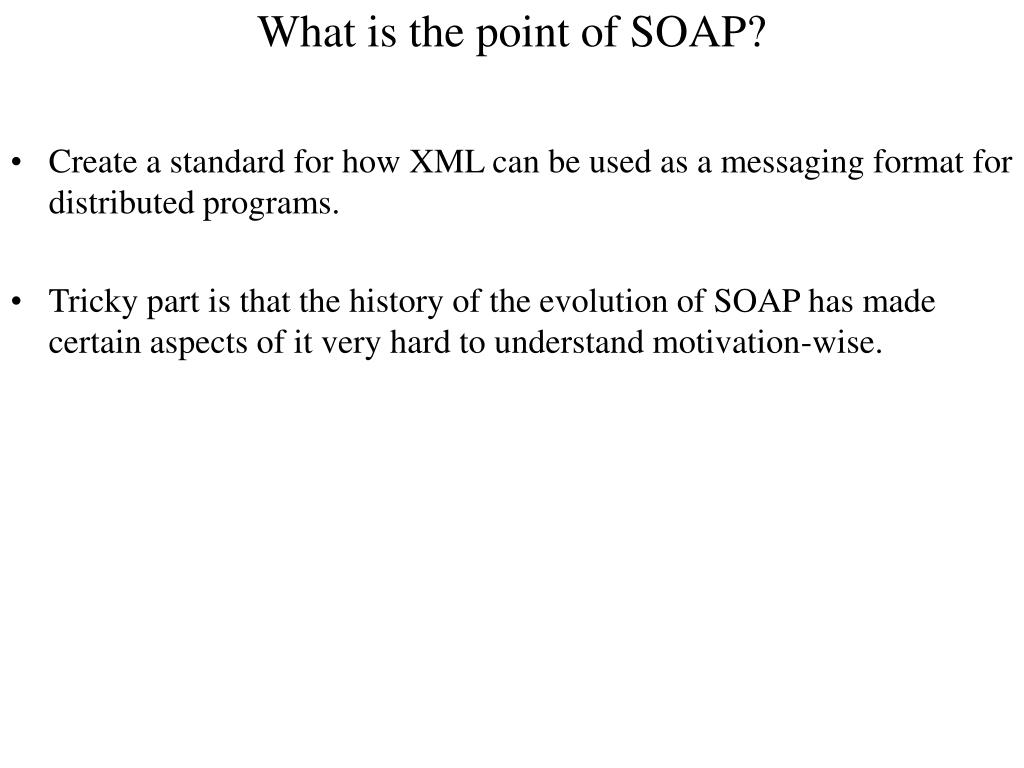 What is the point of SOAP?

• Create a standard for how XML can be used as a messaging format for distributed programs.

• Tricky part is that the history of the evolution of SOAP has made certain aspects of it very hard to understand motivation-wise.